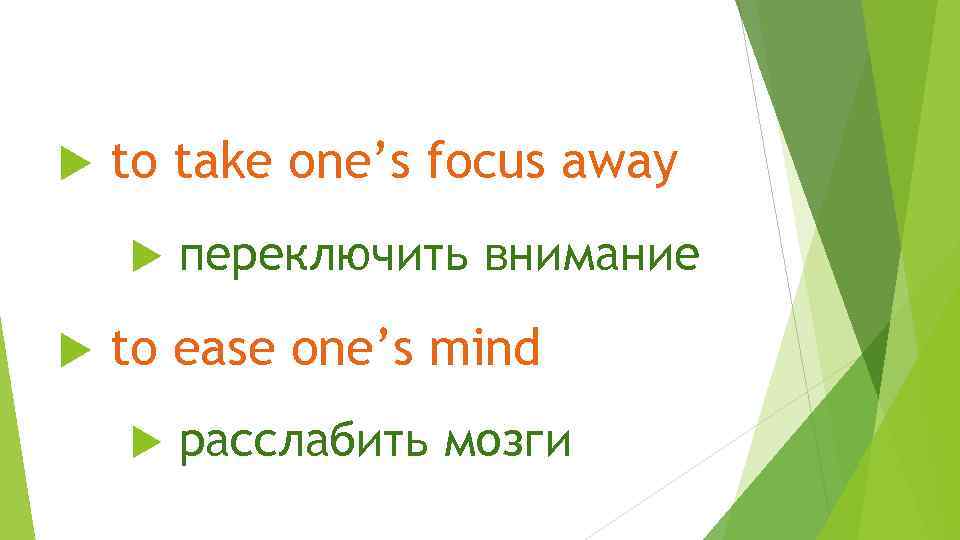 to take one’s focus away

переключить внимание

to ease one’s mind

расслабить мозги